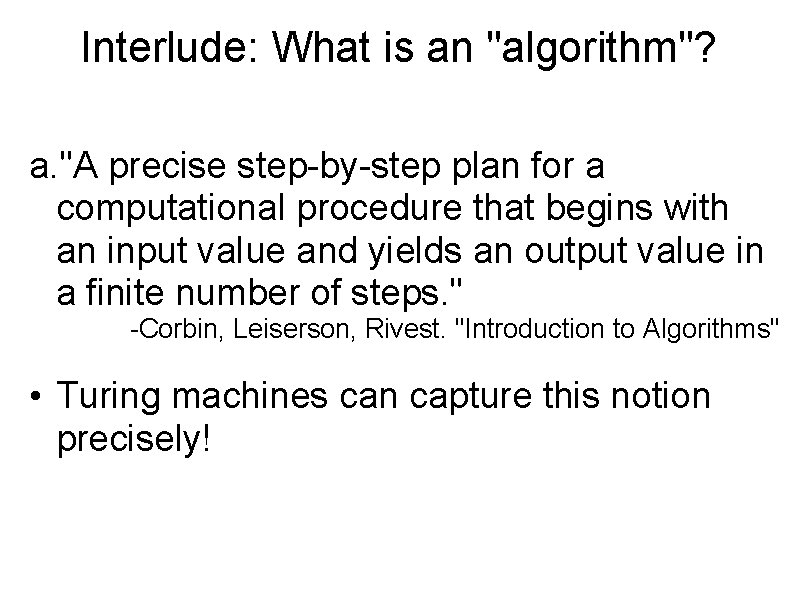 Interlude: What is an "algorithm"?

a."A precise step-by-step plan for a computational procedure that begins with an input value and yields an output value in a finite number of steps."

-Corbin, Leiserson, Rivest. "Introduction to Algorithms"

• Turing machines can capture this notion precisely!